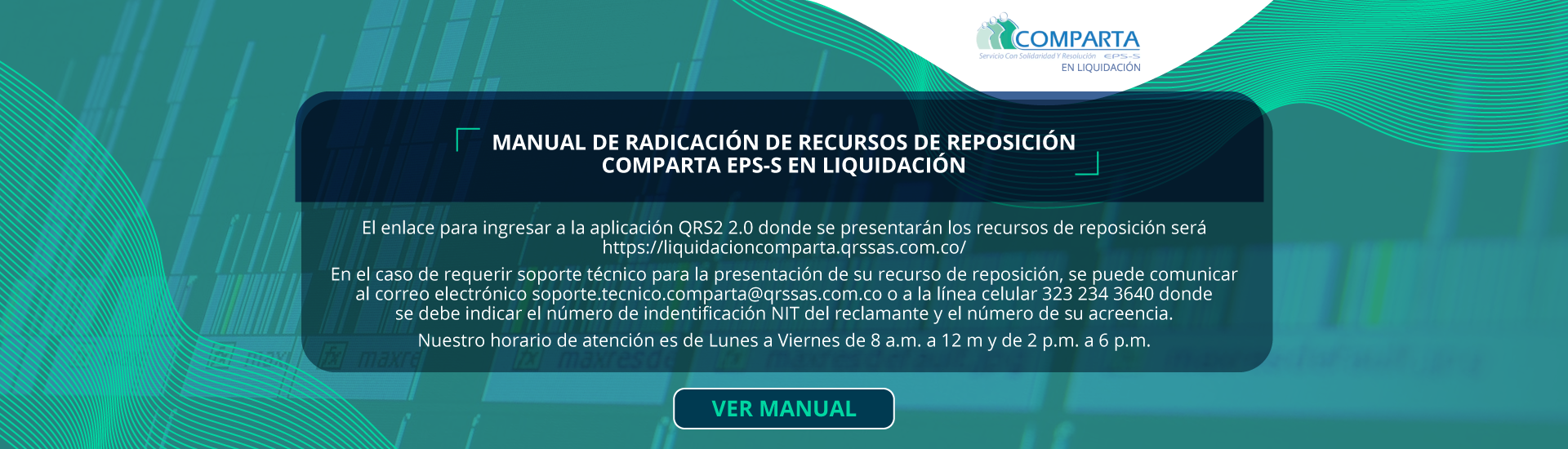 COMPARTA
Servicio Con Solidaridad Y Resolución EPS-S
EN LIQUIDACIÓN

MANUAL DE RADICACIÓN DE RECURSOS DE REPOSICIÓN
COMPARTA EPS-S EN LIQUIDACIÓN

El enlace para ingresar a la aplicación QRS2 2.0 donde se presentarán los recursos de reposición será https://liquidacioncomparta.qrssas.com.co/

En el caso de requerir soporte técnico para la presentación de su recurso de reposición, se puede comunicar al correo electrónico soporte.tecnico.comparta@qrssas.com.co o a la línea celular 323 234 3640 donde se debe indicar el número de indentificación NIT del reclamante y el número de su acreencia.

Nuestro horario de atención es de Lunes a Viernes de 8 a.m. a 12 m y de 2 p.m. a 6 p.m.

VER MANUAL